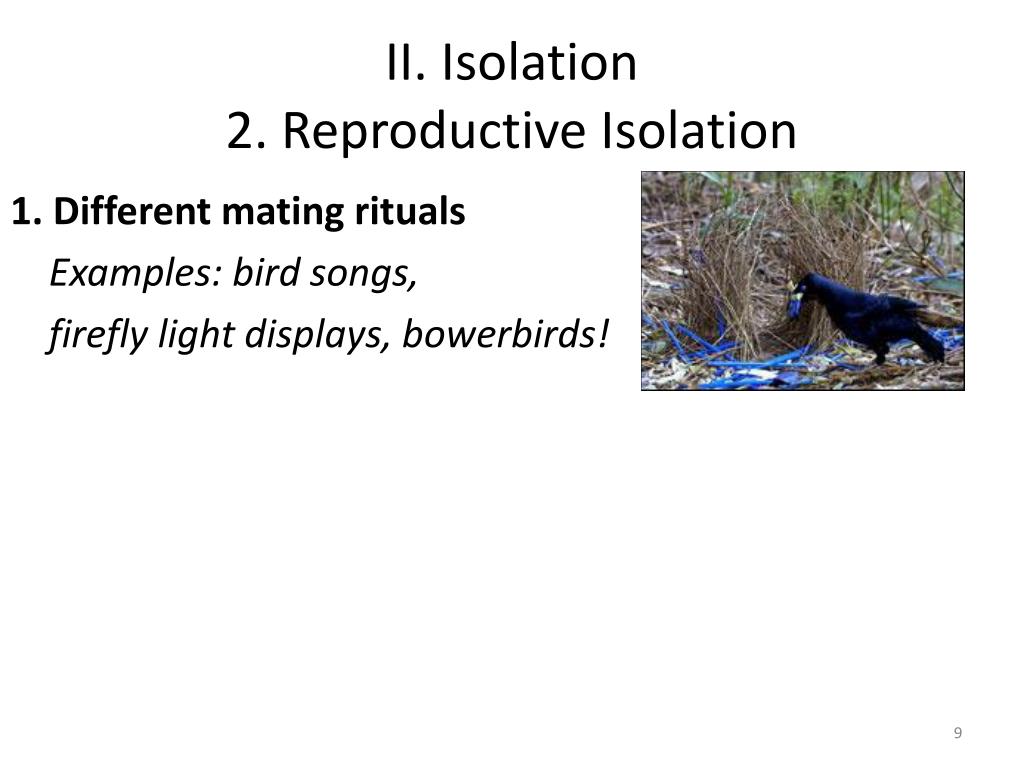 II. Isolation
2. Reproductive Isolation

1. Different mating rituals

Examples: bird songs,

firefly light displays, bowerbirds!

9